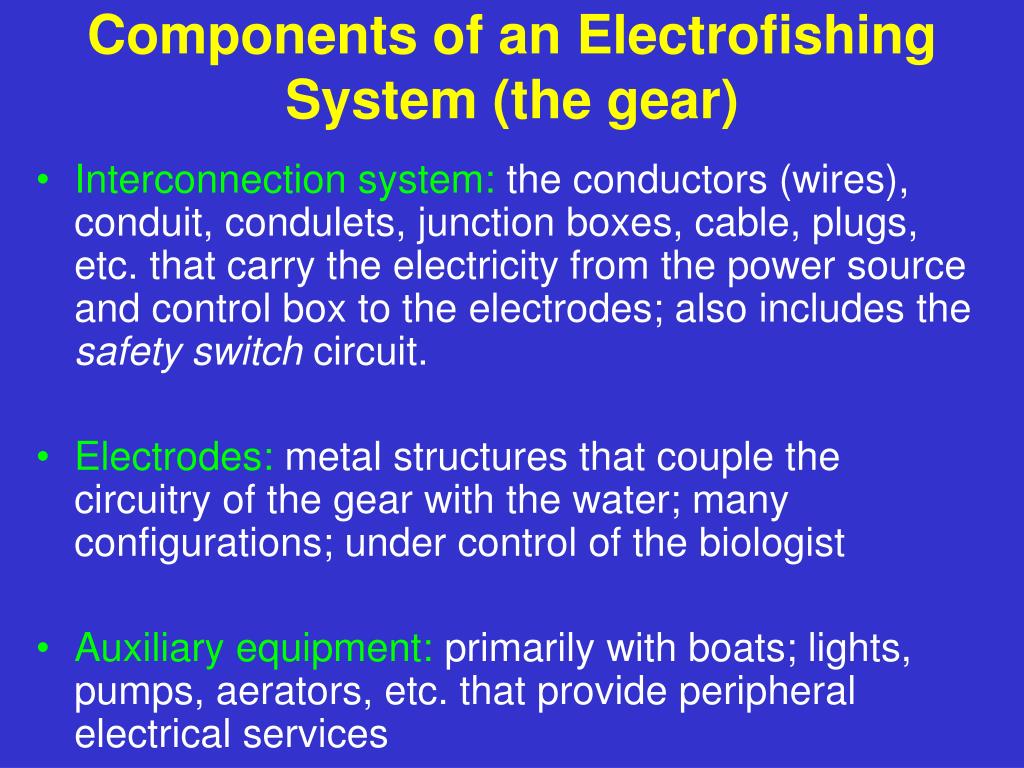 Components of an Electrofishing System (the gear)

• Interconnection system: the conductors (wires), conduit, condulets, junction boxes, cable, plugs, etc. that carry the electricity from the power source and control box to the electrodes; also includes the safety switch circuit.

• Electrodes: metal structures that couple the circuitry of the gear with the water; many configurations; under control of the biologist

• Auxiliary equipment: primarily with boats; lights, pumps, aerators, etc. that provide peripheral electrical services